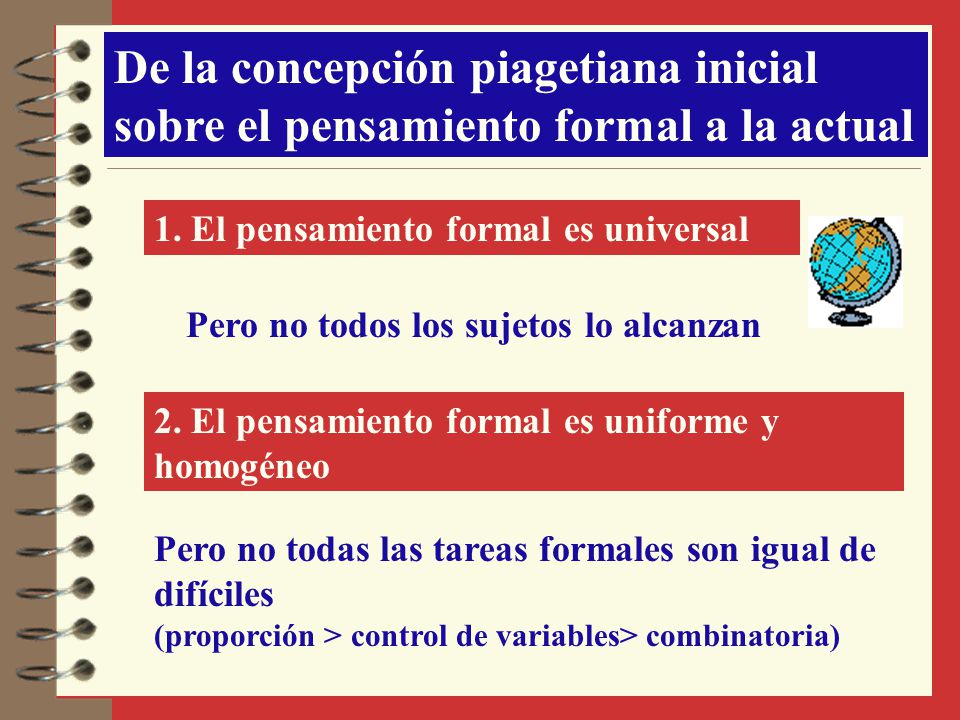 De la concepción piagetiana inicial sobre el pensamiento formal a la actual

1. El pensamiento formal es universal

Pero no todos los sujetos lo alcanzan

2. El pensamiento formal es uniforme y homogéneo

Pero no todas las tareas formales son igual de difíciles
(proporción > control de variables> combinatoria)